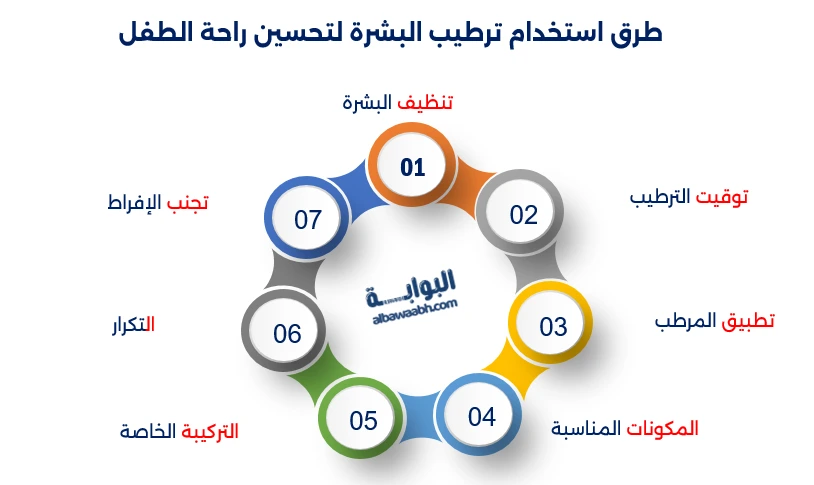 طرق استخدام ترطيب البشرة لتحسين راحة الطفل

تنظيف البشرة
01

توقيت الترطيب
02

تطبيق المرطب
03

المكونات المناسبة
04

التركيبة الخاصة
05

التكرار
06

تجنب الإفراط
07

البوابة
albawaabh.com